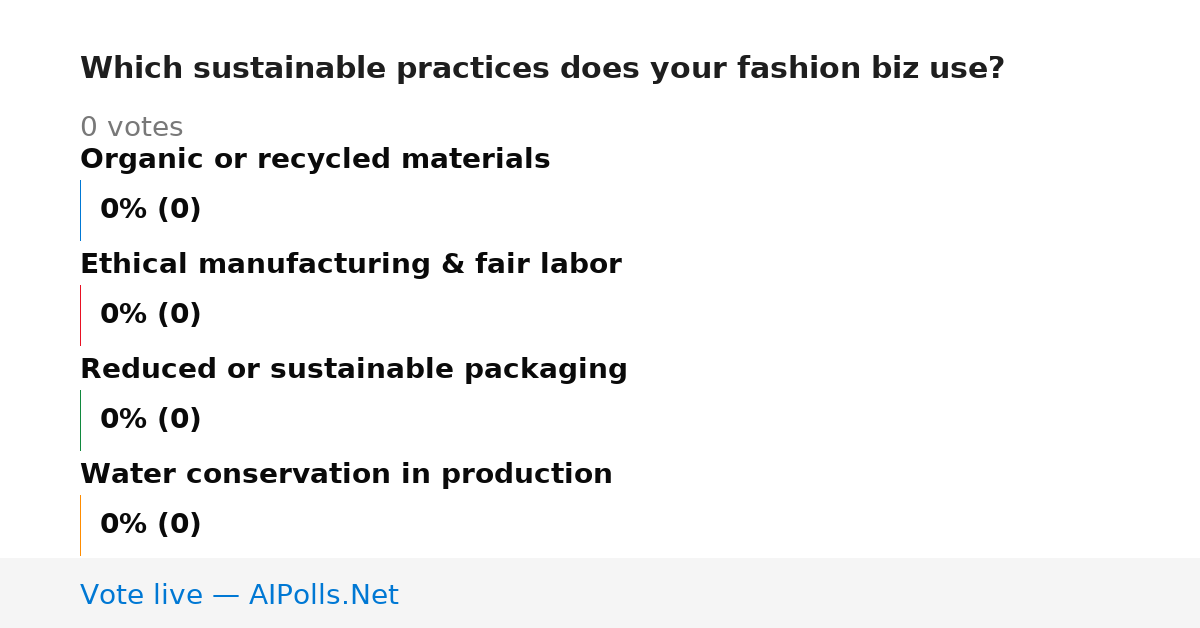 Which sustainable practices does your fashion biz use?

0 votes

Organic or recycled materials

0% (0)

Ethical manufacturing & fair labor

0% (0)

Reduced or sustainable packaging

0% (0)

Water conservation in production

0% (0)

Vote live — AIPolls.Net